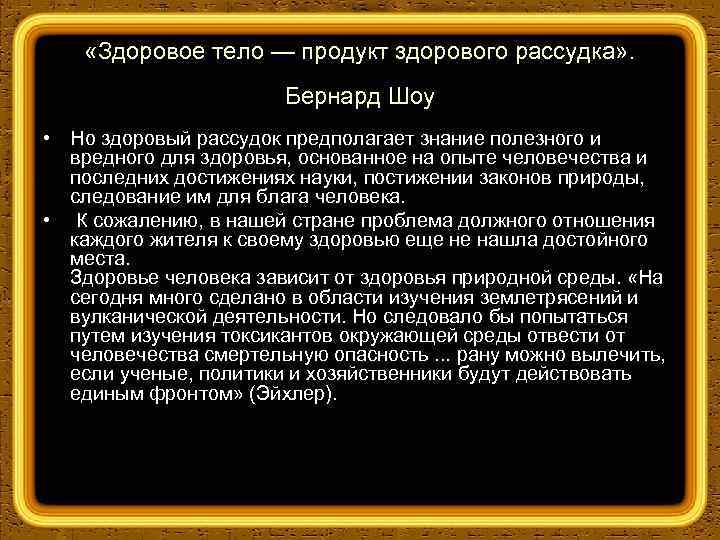 «Здоровое тело — продукт здорового рассудка».

Бернард Шоу

• Но здоровый рассудок предполагает знание полезного и вредного для здоровья, основанное на опыте человечества и последних достижениях науки, постижении законов природы, следование им для блага человека.
• К сожалению, в нашей стране проблема должного отношения каждого жителя к своему здоровью еще не нашла достойного места.
Здоровье человека зависит от здоровья природной среды. «На сегодня много сделано в области изучения землетрясений и вулканической деятельности. Но следовало бы попытаться путем изучения токсикантов окружающей среды отвести от человечества смертельную опасность ... рану можно вылечить, если ученые, политики и хозяйственники будут действовать единым фронтом» (Эйхлер).